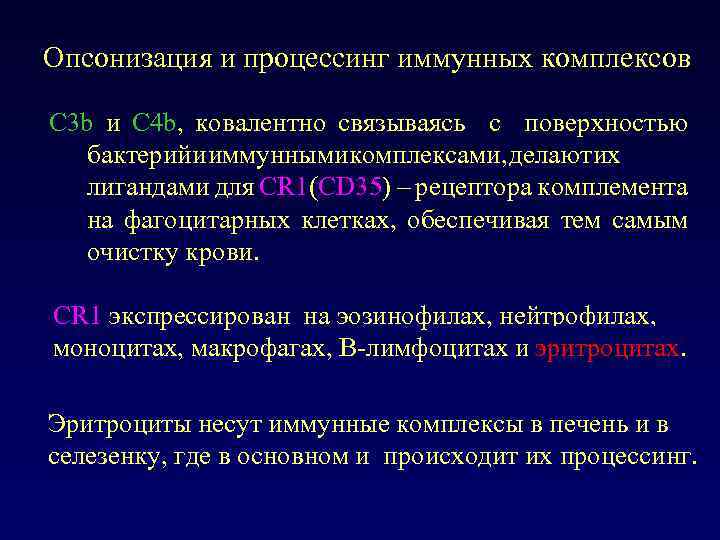 Опсонизация и процессинг иммунных комплексов

C3b и C4b, ковалентно связываясь с поверхностью бактерийииммуннымикомплексами,делаютих лигандами для CR1(CD35) – рецептора комплемента на фагоцитарных клетках, обеспечивая тем самым очистку крови.

CR1 экспрессирован на эозинофилах, нейтрофилах, моноцитах, макрофагах, В-лимфоцитах и эритроцитах.

Эритроциты несут иммунные комплексы в печень и в селезенку, где в основном и происходит их процессинг.